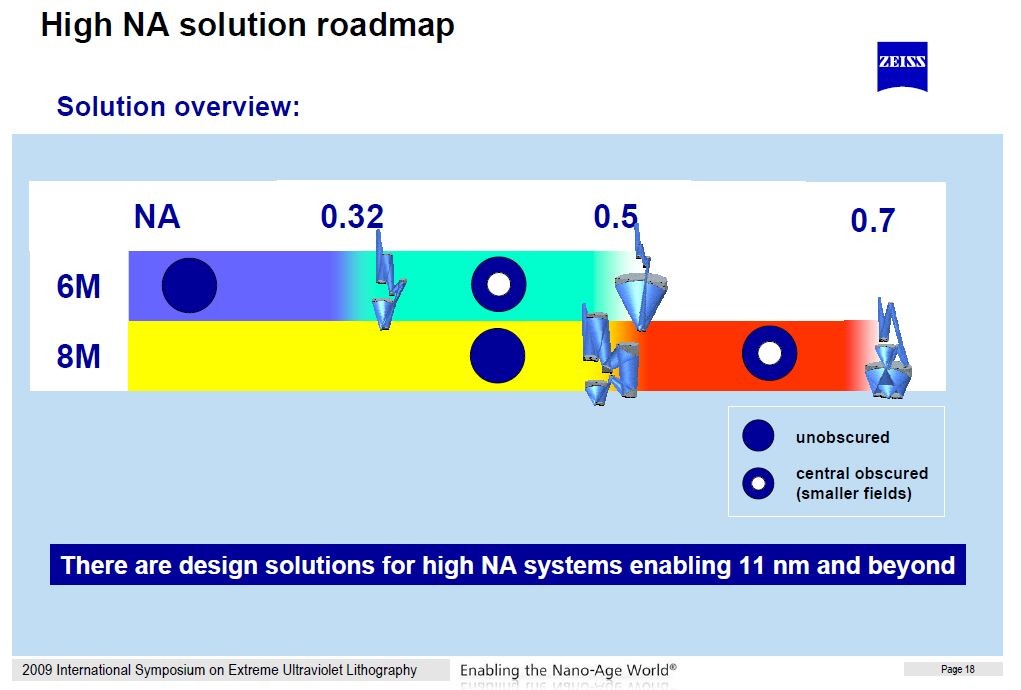 High NA solution roadmap

ZEISS

Solution overview:

NA 0.32 0.5 0.7

6M

8M

unobscured

central obscured (smaller fields)

There are design solutions for high NA systems enabling 11 nm and beyond

2009 International Symposium on Extreme Ultraviolet Lithography

Enabling the Nano-Age World®

Page 18